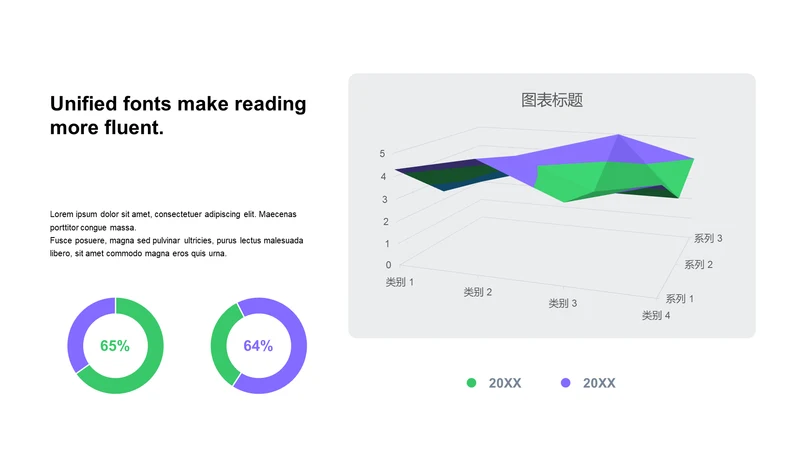 Unified fonts make reading more fluent.

Lorem ipsum dolor sit amet, consectetuer adipiscing elit. Maecenas porttitor congue massa.
Fusce posuere, magna sed pulvinar ultricies, purus lectus malesuada libero, sit amet commodo magna eros quis urna.

65%

64%

图表标题

5
4
3
2
1
0

类别 1
类别 2
类别 3
类别 4

系列 3
系列 2
系列 1

20XX
20XX